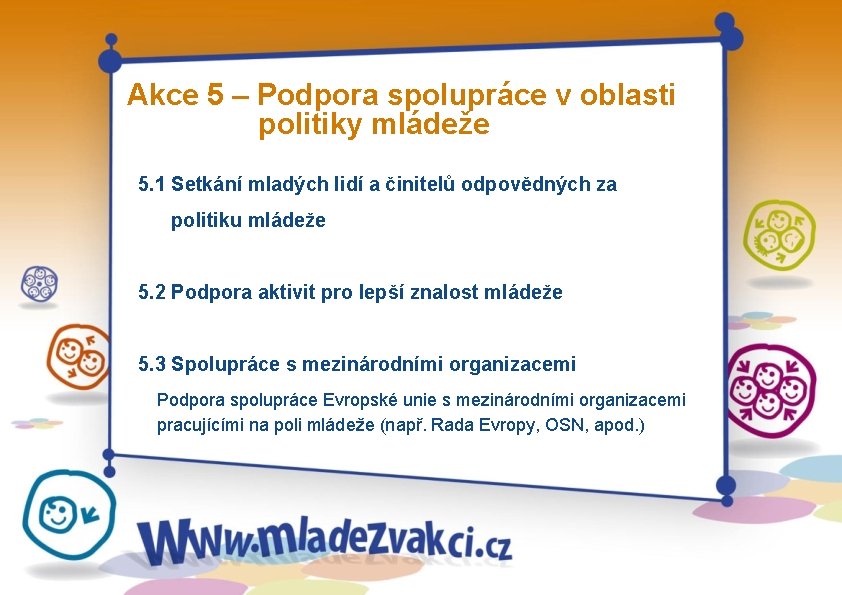 Akce 5 – Podpora spolupráce v oblasti politiky mládeže

5.1 Setkání mladých lidí a činitelů odpovědných za politiku mládeže

5.2 Podpora aktivit pro lepší znalost mládeže

5.3 Spolupráce s mezinárodními organizacemi

Podpora spolupráce Evropské unie s mezinárodními organizacemi pracujícími na poli mládeže (např. Rada Evropy, OSN, apod.)

www.mladezvakci.cz